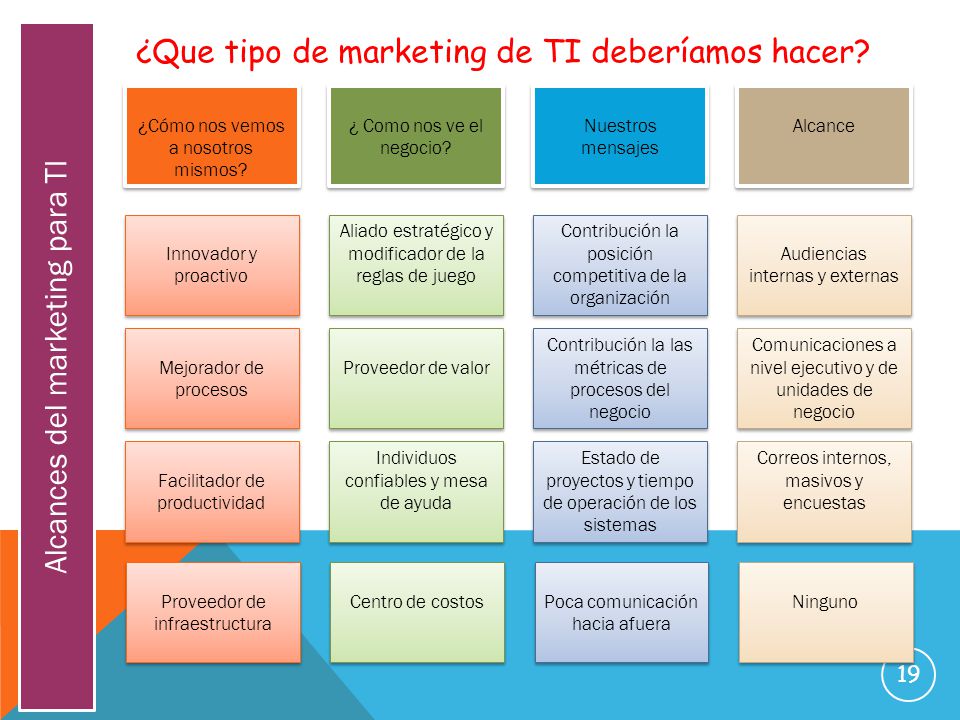 Alcances del marketing para TI

¿Que tipo de marketing de TI deberíamos hacer?

| ¿Cómo nos vemos a nosotros mismos? | ¿ Como nos ve el negocio? | Nuestros mensajes | Alcance |
|---|---|---|---|
| Innovador y proactivo | Aliado estratégico y modificador de la reglas de juego | Contribución la posición competitiva de la organización | Audiencias internas y externas |
| Mejorador de procesos | Proveedor de valor | Contribución la las métricas de procesos del negocio | Comunicaciones a nivel ejecutivo y de unidades de negocio |
| Facilitador de productividad | Individuos confiables y mesa de ayuda | Estado de proyectos y tiempo de operación de los sistemas | Correos internos, masivos y encuestas |
| Proveedor de infraestructura | Centro de costos | Poca comunicación hacia afuera | Ninguno |

19